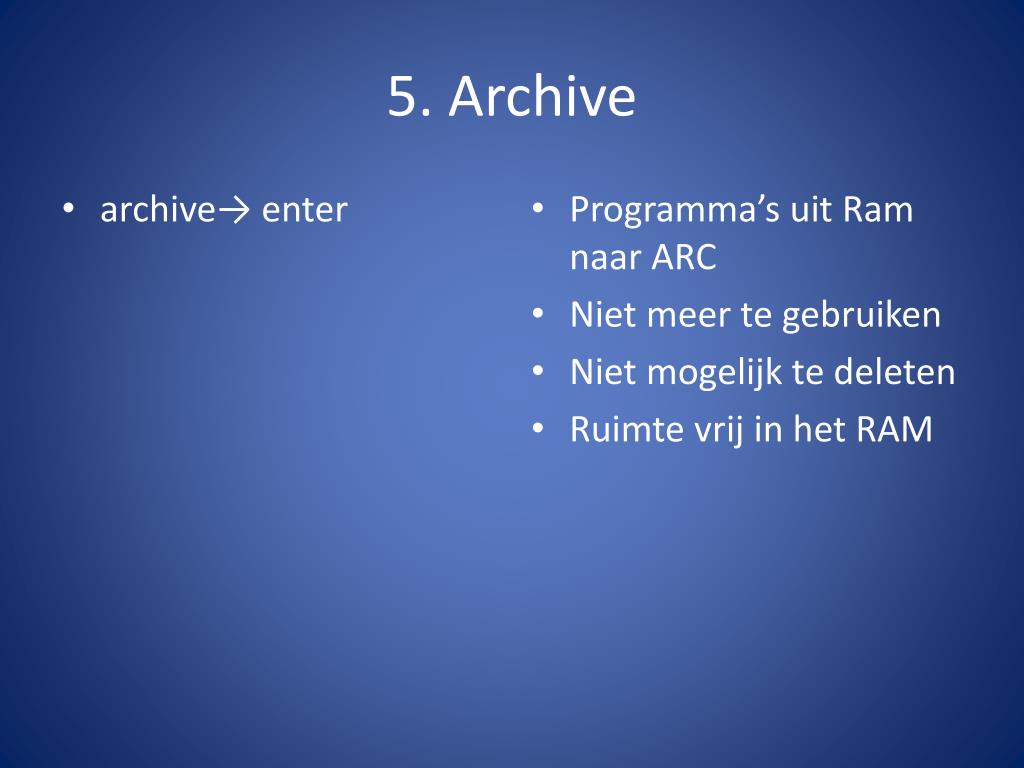 5. Archive

• archive→ enter

• Programma’s uit Ram naar ARC
• Niet meer te gebruiken
• Niet mogelijk te deleten
• Ruimte vrij in het RAM